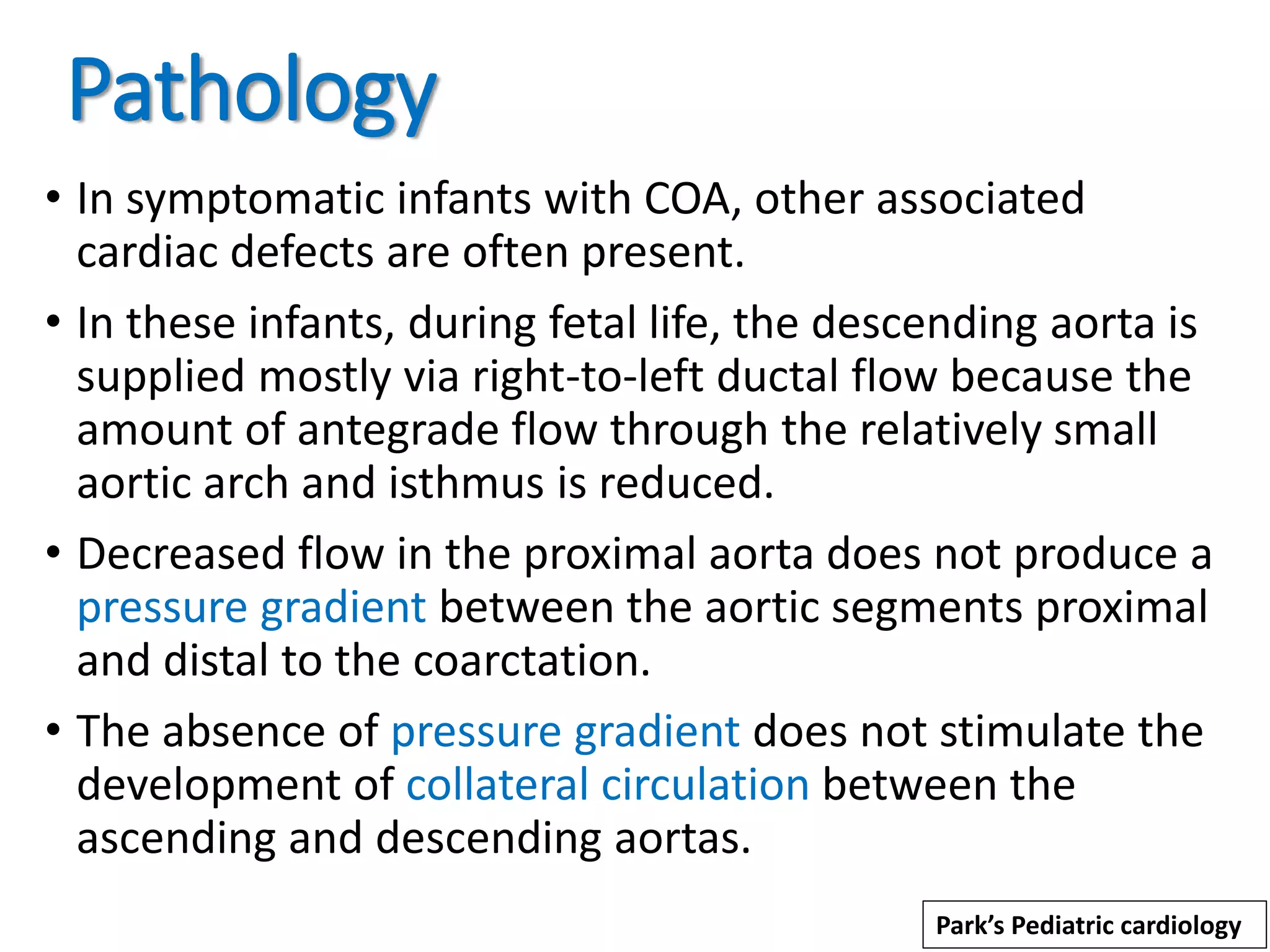 Pathology

• In symptomatic infants with COA, other associated cardiac defects are often present.

• In these infants, during fetal life, the descending aorta is supplied mostly via right-to-left ductal flow because the amount of antegrade flow through the relatively small aortic arch and isthmus is reduced.

• Decreased flow in the proximal aorta does not produce a pressure gradient between the aortic segments proximal and distal to the coarctation.

• The absence of pressure gradient does not stimulate the development of collateral circulation between the ascending and descending aortas.

Park's Pediatric cardiology